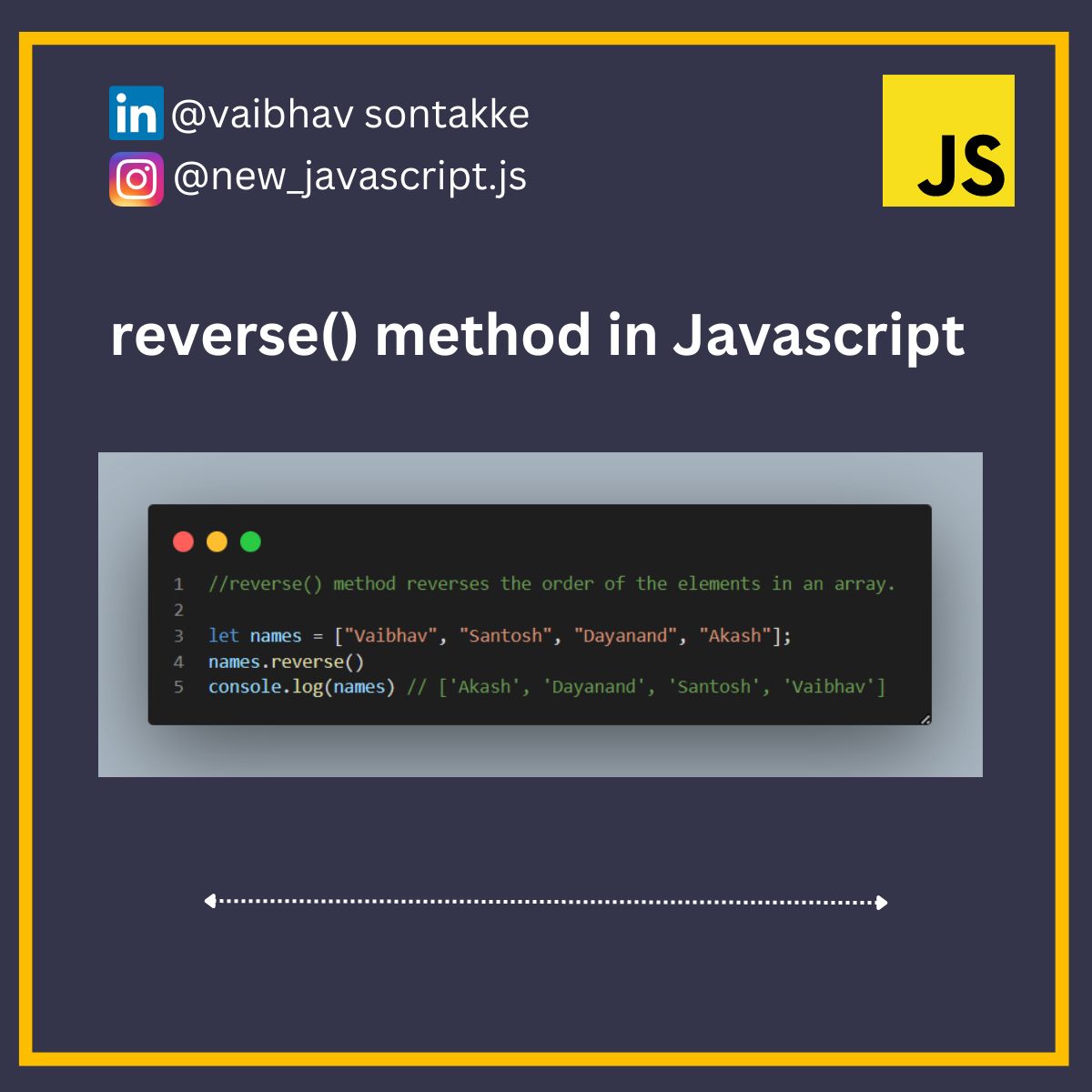 in @vaibhav sontakke

@new_javascript.js

JS

reverse() method in Javascript

1 //reverse() method reverses the order of the elements in an array.
2
3 let names = ["Vaibhav", "Santosh", "Dayanand", "Akash"];
4 names.reverse()
5 console.log(names) // ['Akash', 'Dayanand', 'Santosh', 'Vaibhav']